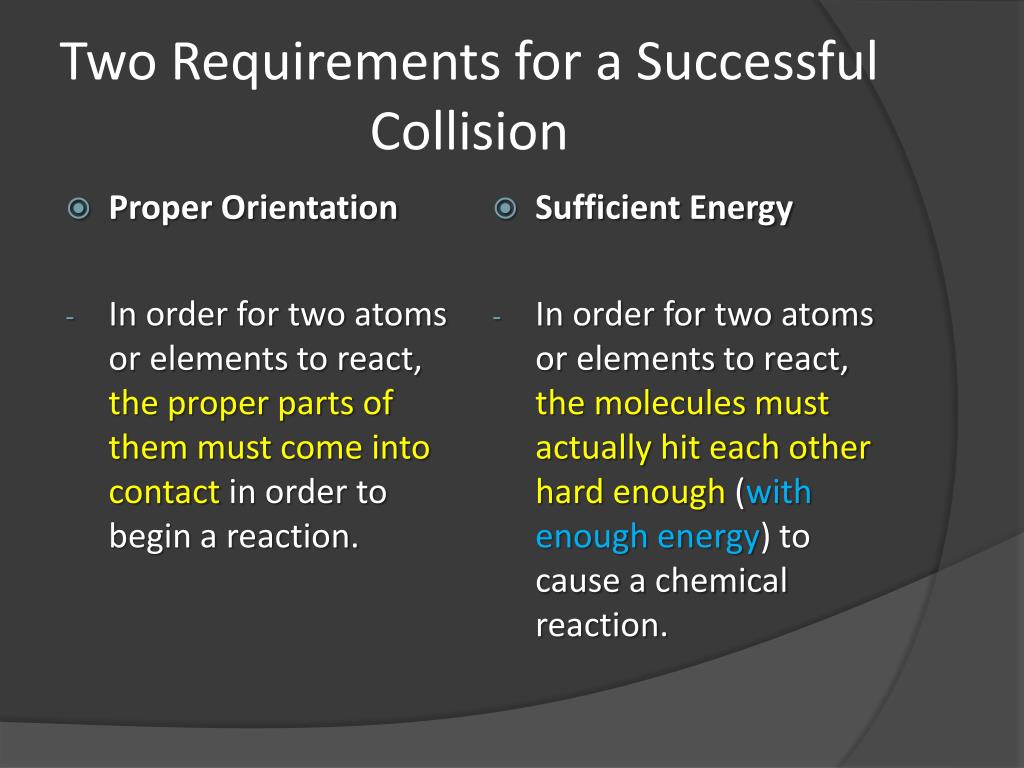 Two Requirements for a Successful Collision

Proper Orientation

- In order for two atoms or elements to react, the proper parts of them must come into contact in order to begin a reaction.

Sufficient Energy

- In order for two atoms or elements to react, the molecules must actually hit each other hard enough (with enough energy) to cause a chemical reaction.